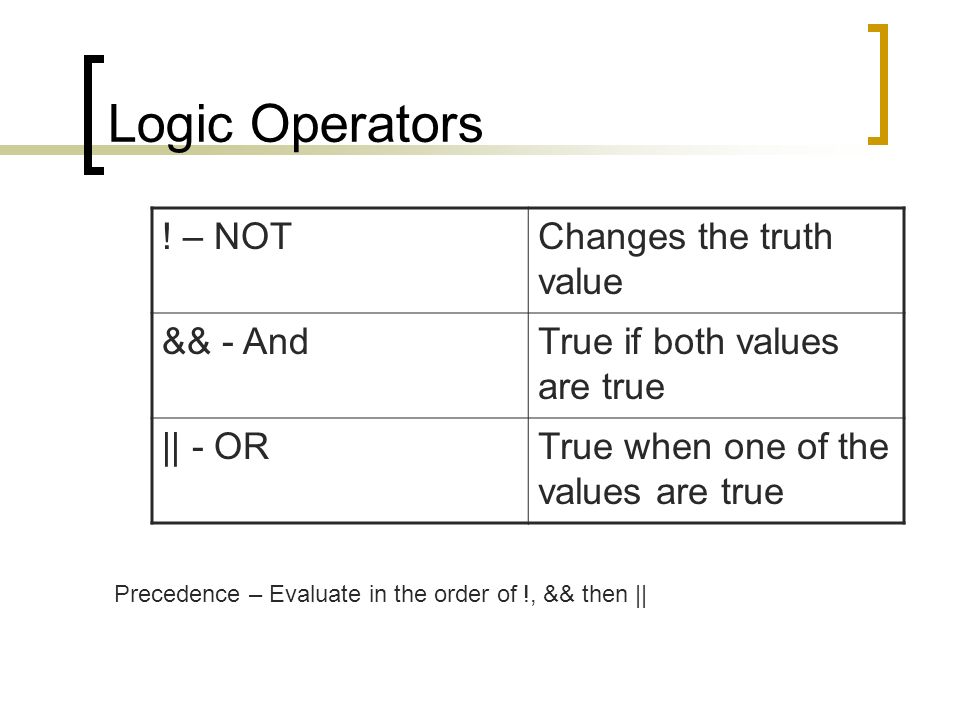 Logic Operators

| ! – NOT | Changes the truth value |
|---|---|
| && - And | True if both values are true |
| \|\| - OR | True when one of the values are true |

Precedence – Evaluate in the order of !, && then ||